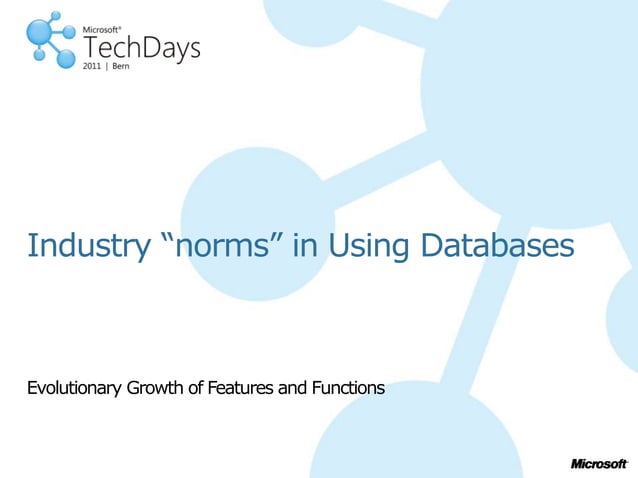 Microsoft®
TechDays
2011 | Bern

Industry “norms” in Using Databases

Evolutionary Growth of Features and Functions

Microsoft®